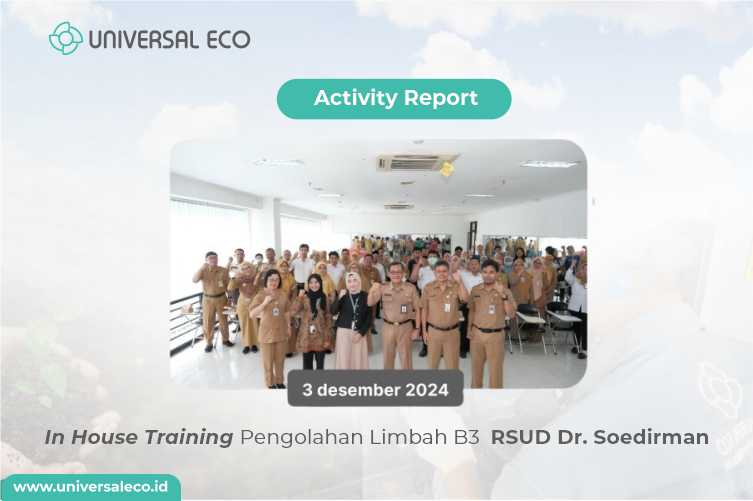 UNIVERSAL ECO

Activity Report

3 desember 2024

In House Training Pengolahan Limbah B3 RSUD Dr. Soedirman

www.universaleco.id